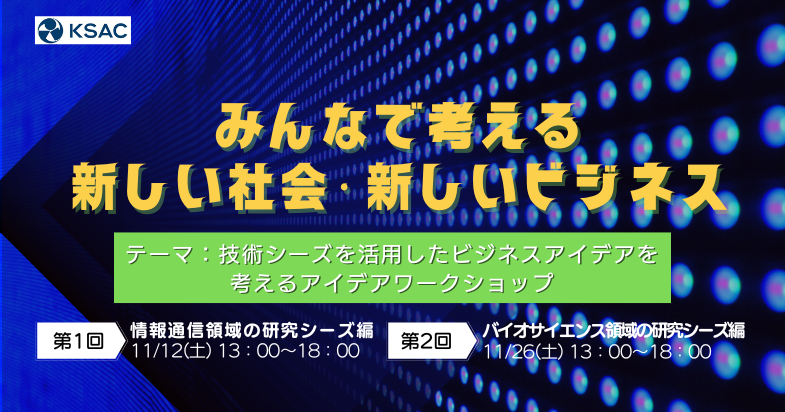 KSAC

みんなで考える
新しい社会・新しいビジネス

テーマ：技術シーズを活用したビジネスアイデアを考えるアイデアワークショップ

第1回
情報通信領域の研究シーズ編
11/12(土) 13：00〜18：00

第2回
バイオサイエンス領域の研究シーズ編
11/26(土) 13：00〜18：00